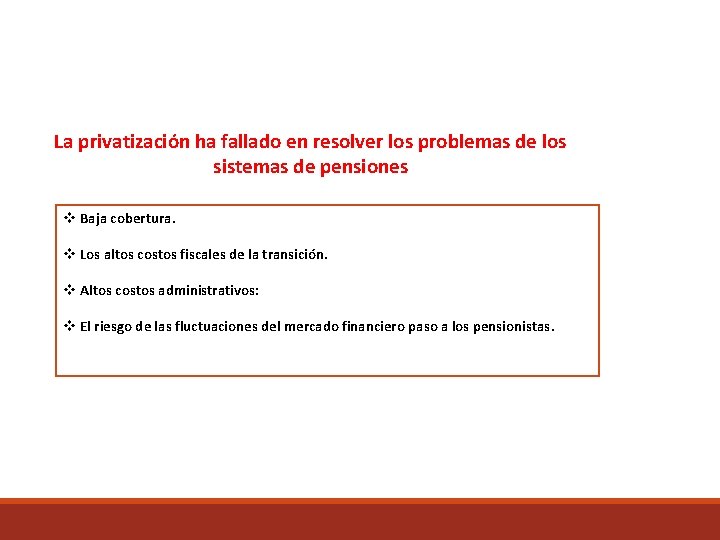 La privatización ha fallado en resolver los problemas de los sistemas de pensiones

❖ Baja cobertura.

❖ Los altos costos fiscales de la transición.

❖ Altos costos administrativos:

❖ El riesgo de las fluctuaciones del mercado financiero paso a los pensionistas.